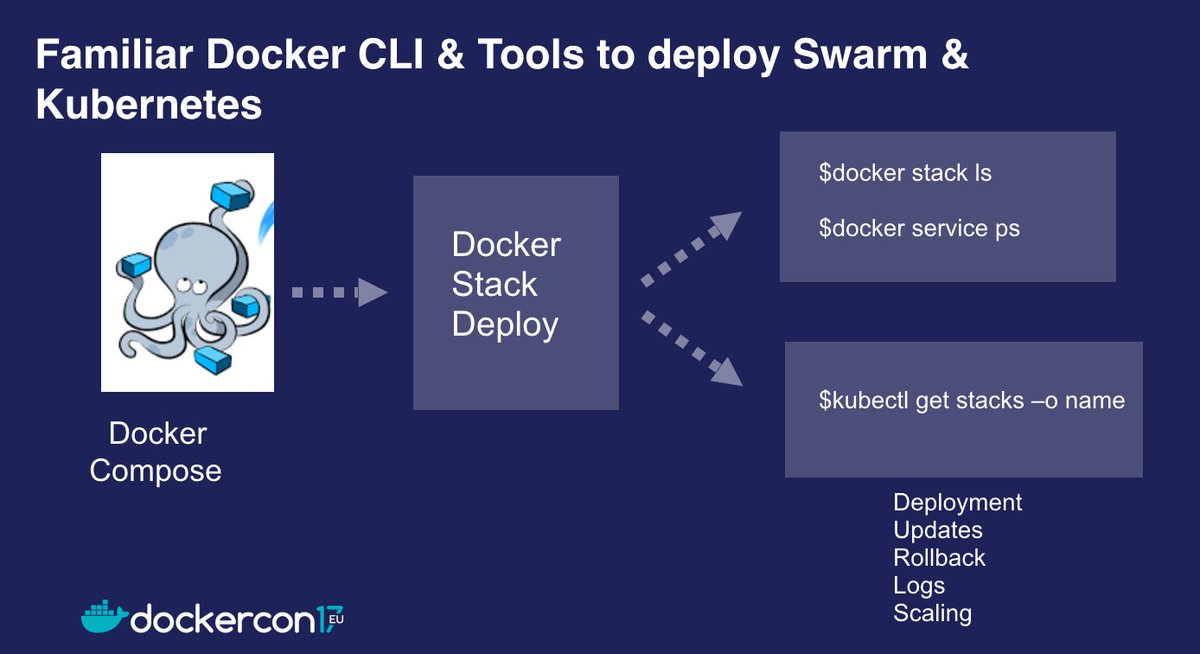 Familiar Docker CLI & Tools to deploy Swarm & Kubernetes

Docker Compose

Docker Stack Deploy

$docker stack ls

$docker service ps

$kubectl get stacks –o name

Deployment
Updates
Rollback
Logs
Scaling

dockercon17 EU